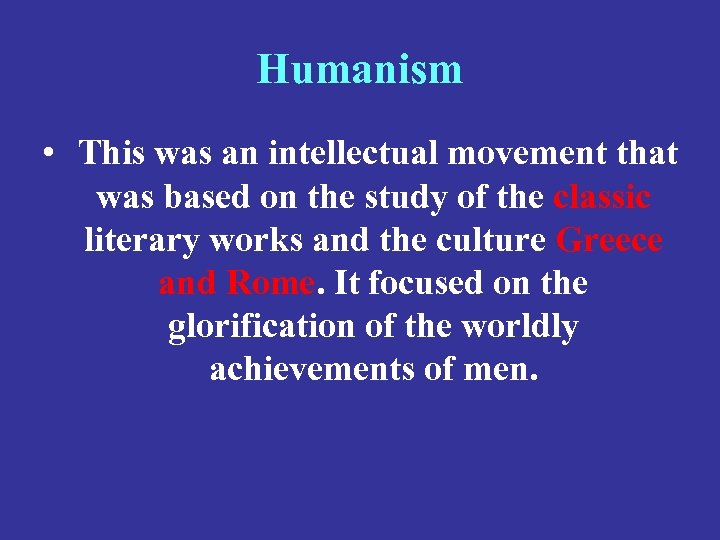 Humanism

• This was an intellectual movement that was based on the study of the classic literary works and the culture Greece and Rome. It focused on the glorification of the worldly achievements of men.